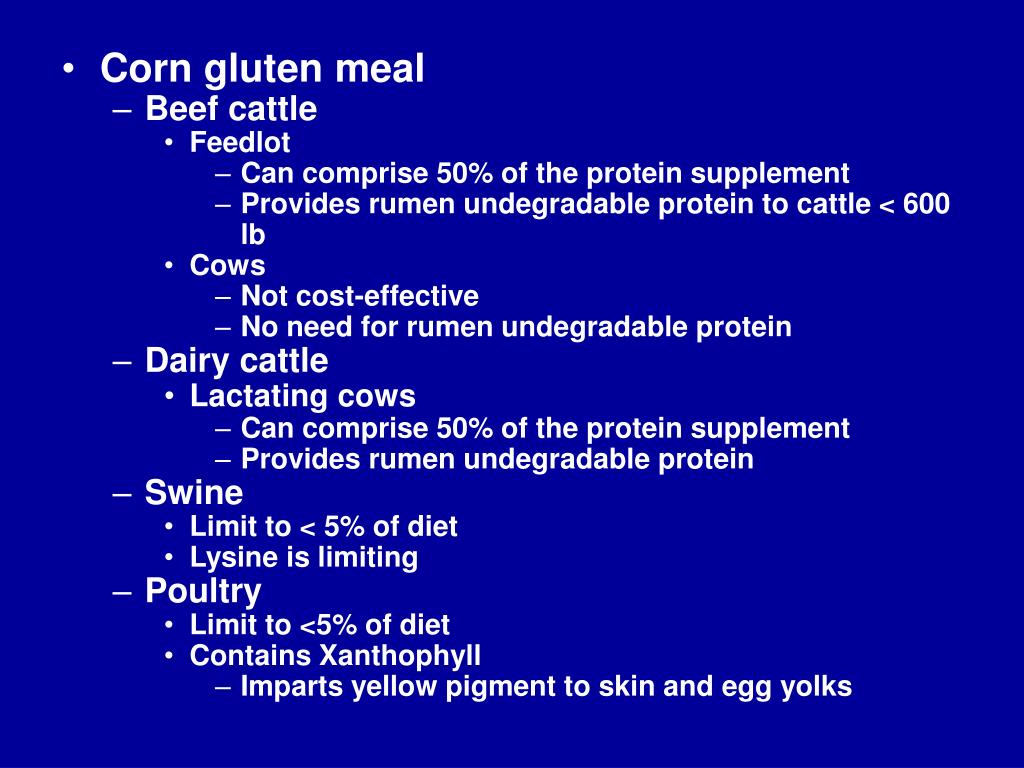 • Corn gluten meal
– Beef cattle
• Feedlot
– Can comprise 50% of the protein supplement
– Provides rumen undegradable protein to cattle < 600 lb
• Cows
– Not cost-effective
– No need for rumen undegradable protein
– Dairy cattle
• Lactating cows
– Can comprise 50% of the protein supplement
– Provides rumen undegradable protein
– Swine
• Limit to < 5% of diet
• Lysine is limiting
– Poultry
• Limit to <5% of diet
• Contains Xanthophyll
– Imparts yellow pigment to skin and egg yolks